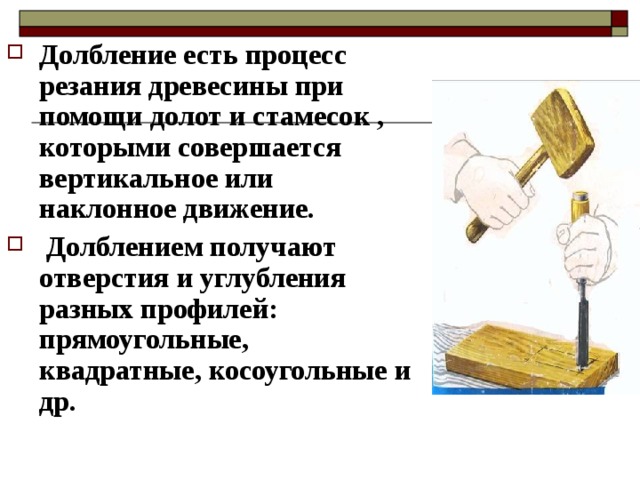 Долбление есть процесс резания древесины при помощи долот и стамесок , которыми совершается вертикальное или наклонное движение.

Долблением получают отверстия и углубления разных профилей: прямоугольные, квадратные, косоугольные и др.